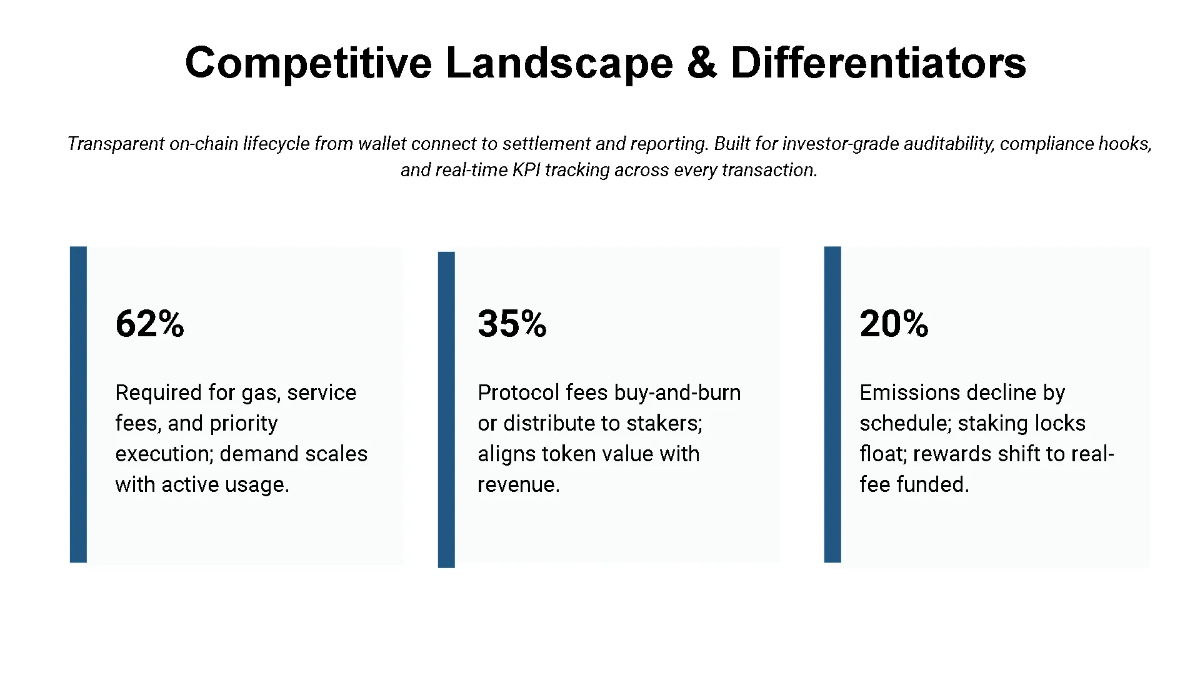 Competitive Landscape & Differentiators

Transparent on-chain lifecycle from wallet connect to settlement and reporting. Built for investor-grade auditability, compliance hooks, and real-time KPI tracking across every transaction.

62%

Required for gas, service fees, and priority execution; demand scales with active usage.

35%

Protocol fees buy-and-burn or distribute to stakers; aligns token value with revenue.

20%

Emissions decline by schedule; staking locks float; rewards shift to real-fee funded.